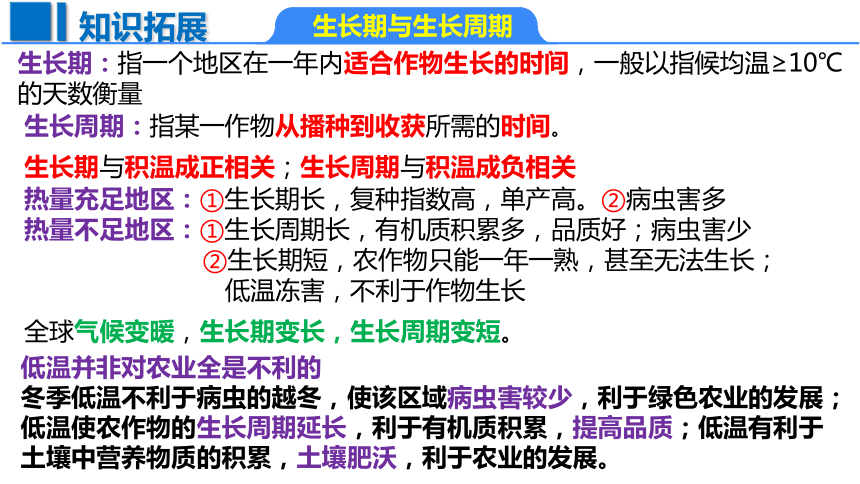 知识拓展

生长期与生长周期

生长期：指一个地区在一年内适合作物生长的时间，一般以指候均温≥10℃的天数衡量

生长周期：指某一作物从播种到收获所需的时间。

生长期与积温成正相关；生长周期与积温成负相关

热量充足地区：①生长期长，复种指数高，单产高。②病虫害多

热量不足地区：①生长周期长，有机质积累多，品质好；病虫害少
②生长期短，农作物只能一年一熟，甚至无法生长；低温冻害，不利于作物生长

全球气候变暖，生长期变长，生长周期变短。

低温并非对农业全是不利的

冬季低温不利于病虫的越冬，使该区域病虫害较少，利于绿色农业的发展；低温使农作物的生长周期延长，利于有机质积累，提高品质；低温有利于土壤中营养物质的积累，土壤肥沃，利于农业的发展。